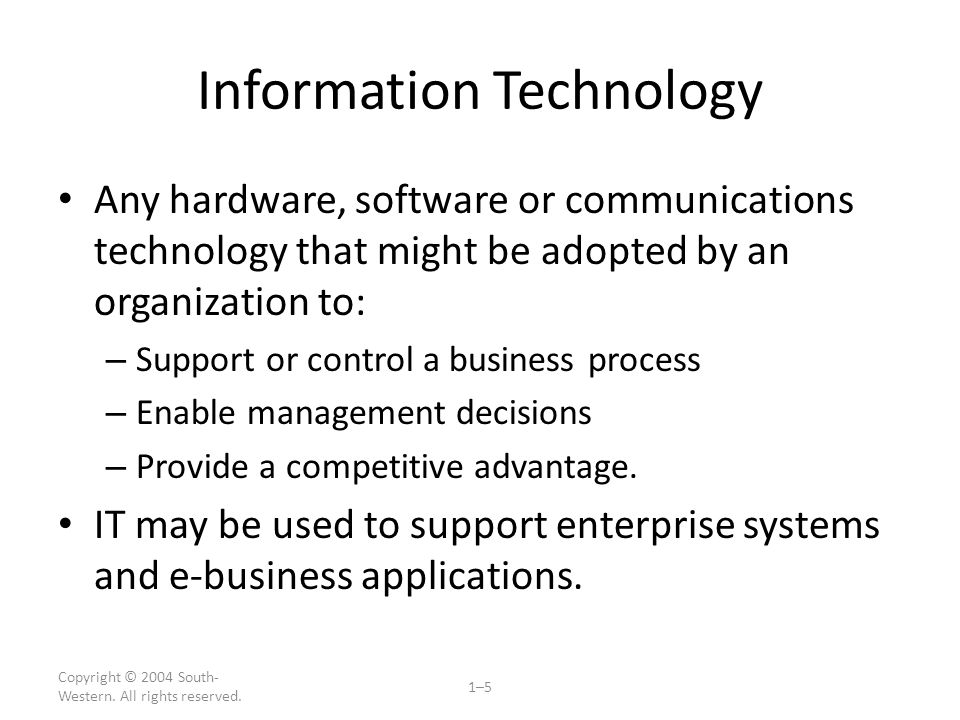 Information Technology

• Any hardware, software or communications technology that might be adopted by an organization to:

– Support or control a business process

– Enable management decisions

– Provide a competitive advantage.

• IT may be used to support enterprise systems and e-business applications.

Copyright © 2004 South-Western. All rights reserved.

1–5